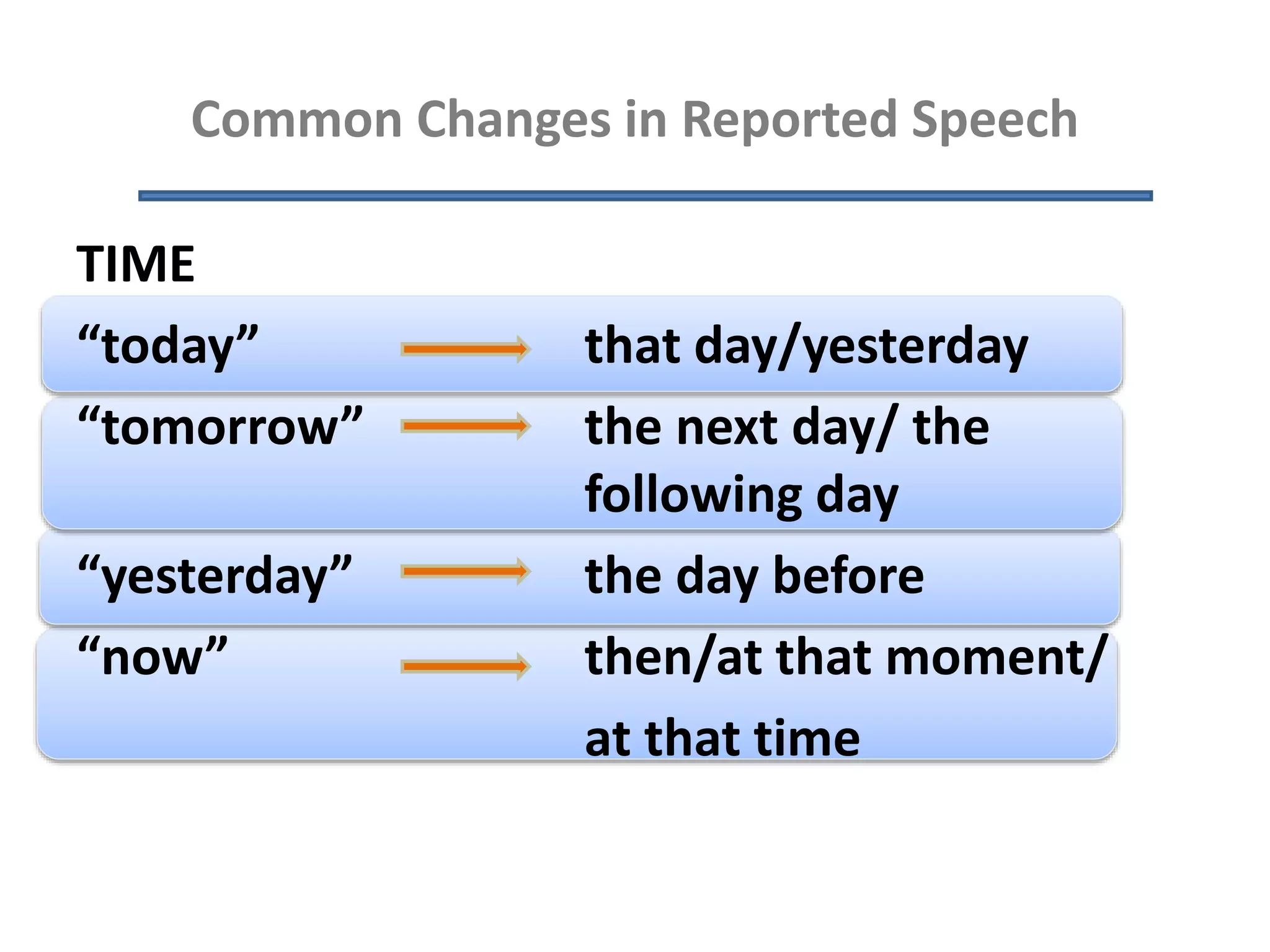 Common Changes in Reported Speech

TIME

“today” → that day/yesterday

“tomorrow” → the next day/ the following day

“yesterday” → the day before

“now” → then/at that moment/ at that time